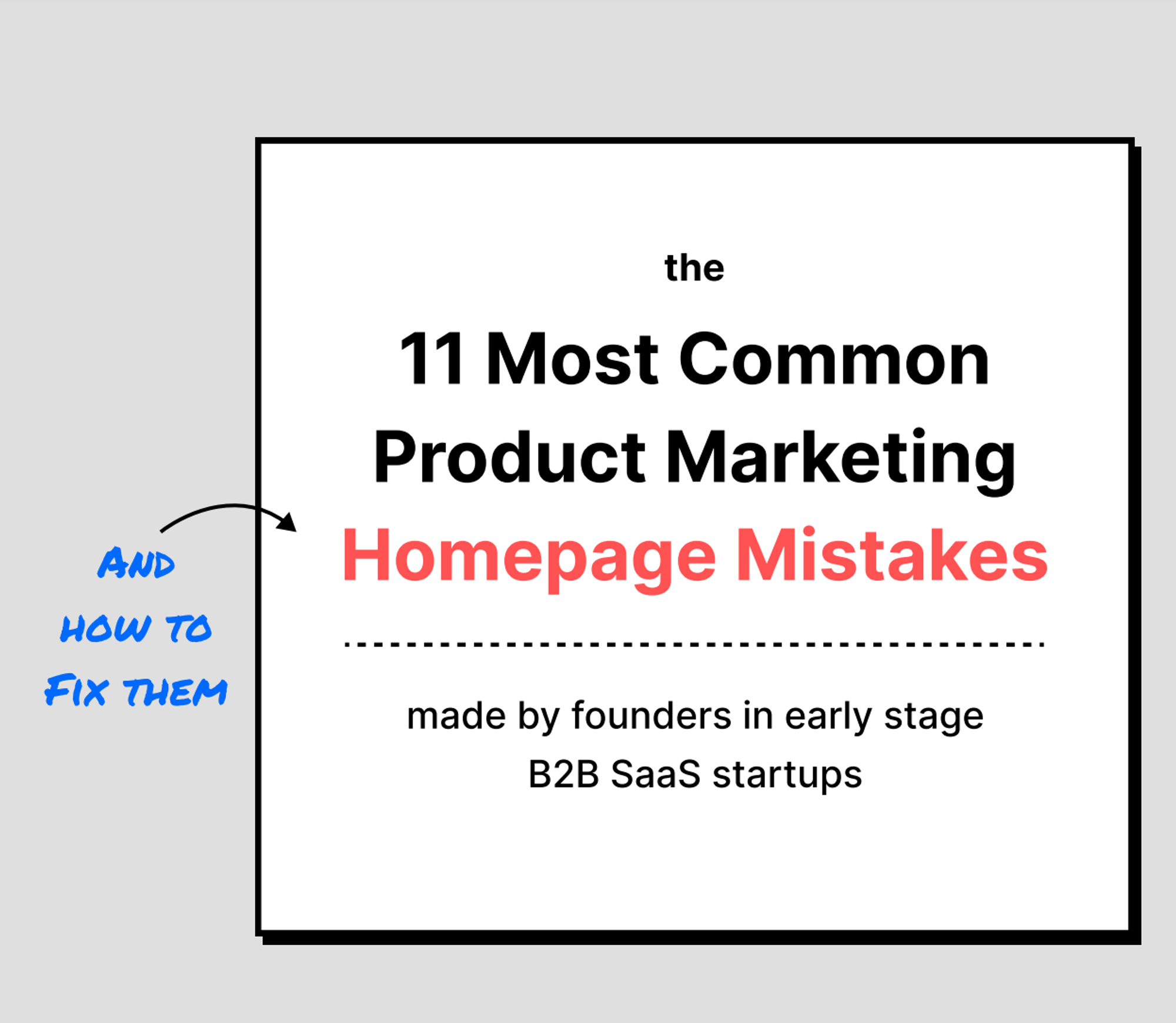 the

11 Most Common Product Marketing Homepage Mistakes

made by founders in early stage B2B SaaS startups

AND HOW TO FIX THEM